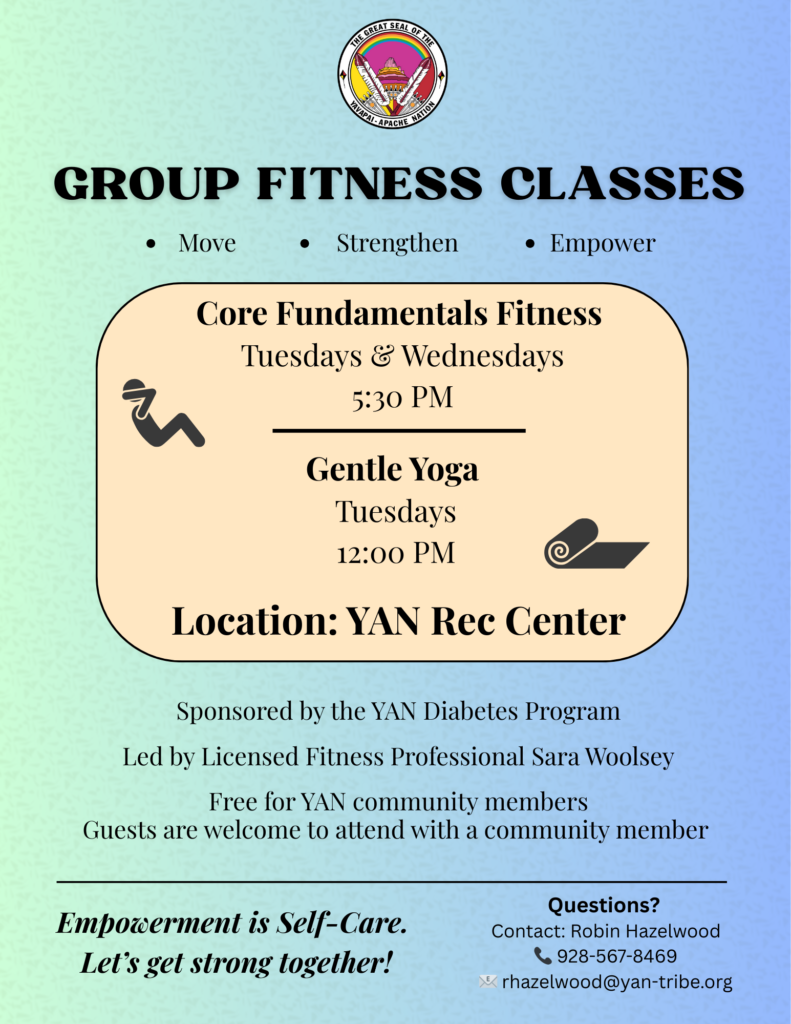 THE GREAT SEAL OF THE YAVAPAI-APACHE NATION

GROUP FITNESS CLASSES

• Move • Strengthen • Empower

Core Fundamentals Fitness
Tuesdays & Wednesdays
5:30 PM

Gentle Yoga
Tuesdays
12:00 PM

Location: YAN Rec Center

Sponsored by the YAN Diabetes Program

Led by Licensed Fitness Professional Sara Woolsey

Free for YAN community members
Guests are welcome to attend with a community member

Empowerment is Self-Care.
Let's get strong together!

Questions?
Contact: Robin Hazelwood
928-567-8469
rhazelwood@yan-tribe.org